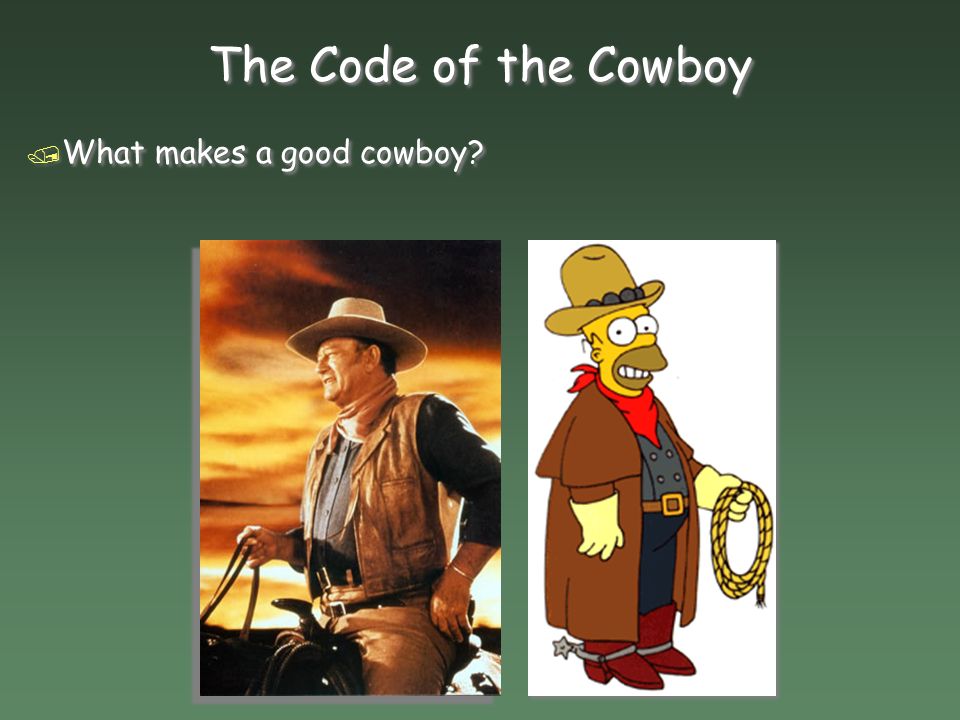 The Code of the Cowboy

What makes a good cowboy?